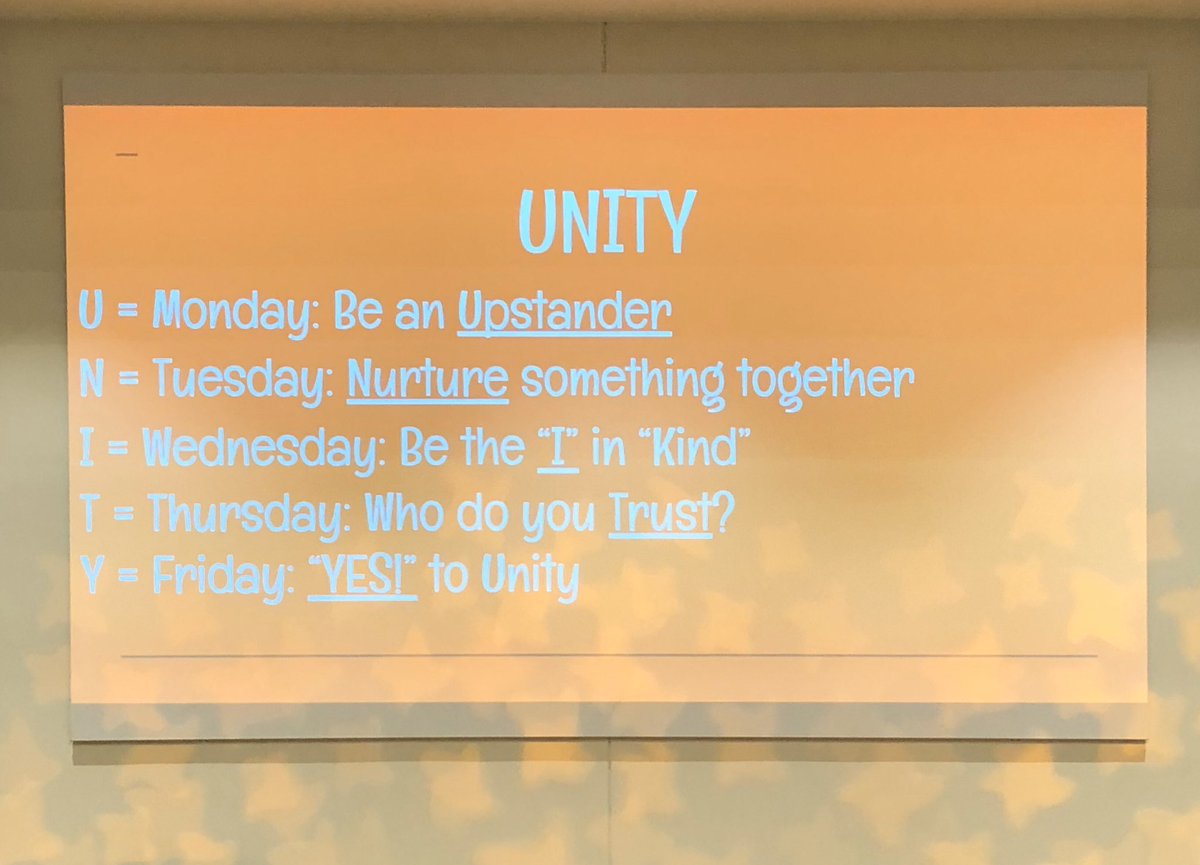 UNITY

U = Monday: Be an Upstander

N = Tuesday: Nurture something together

I = Wednesday: Be the "I" in "Kind"

T = Thursday: Who do you Trust?

Y = Friday: "YES!" to Unity